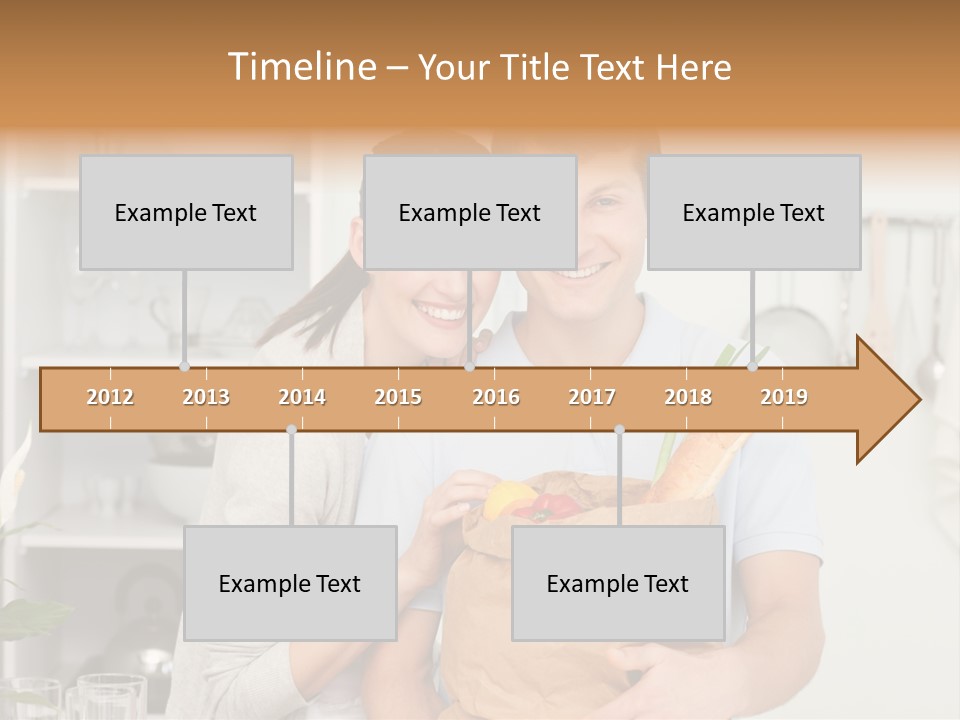 Timeline – Your Title Text Here

Example Text

Example Text

Example Text

2012 2013 2014 2015 2016 2017 2018 2019

Example Text

Example Text